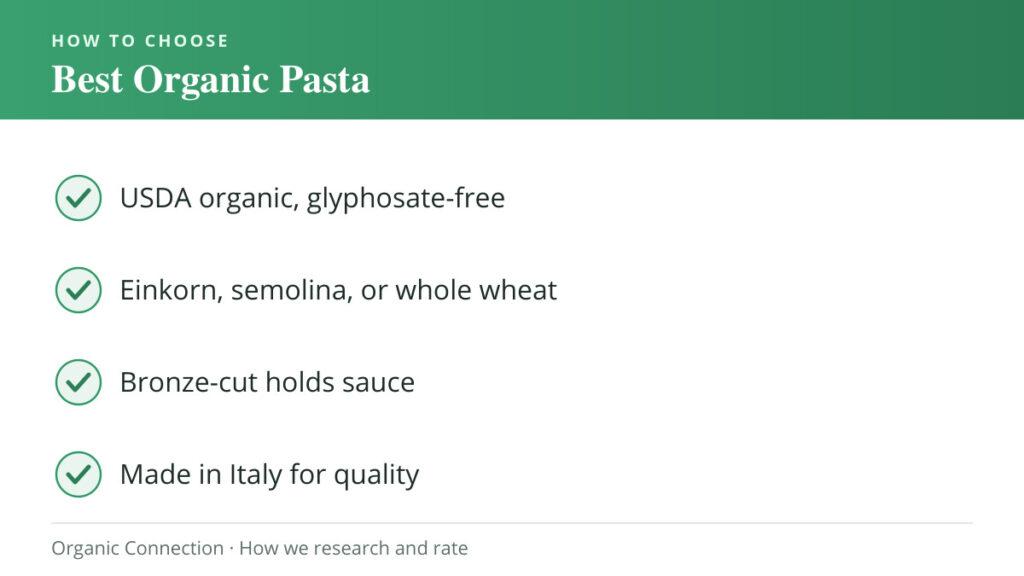 HOW TO CHOOSE
Best Organic Pasta

USDA organic, glyphosate-free

Einkorn, semolina, or whole wheat

Bronze-cut holds sauce

Made in Italy for quality

Organic Connection · How we research and rate